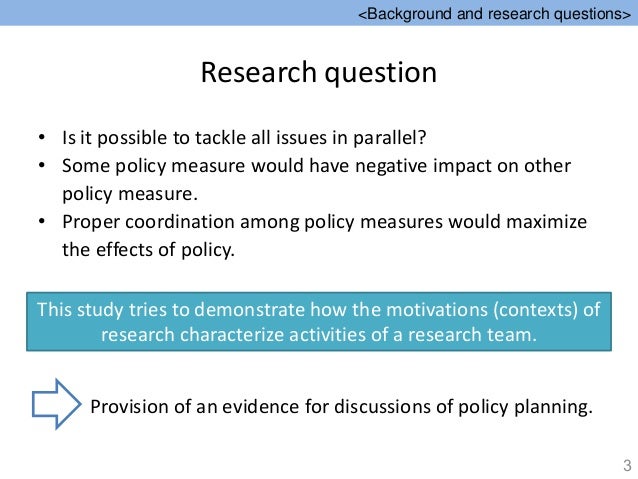 <Background and research questions>

Research question

• Is it possible to tackle all issues in parallel?
• Some policy measure would have negative impact on other policy measure.
• Proper coordination among policy measures would maximize the effects of policy.

This study tries to demonstrate how the motivations (contexts) of research characterize activities of a research team.

Provision of an evidence for discussions of policy planning.

3